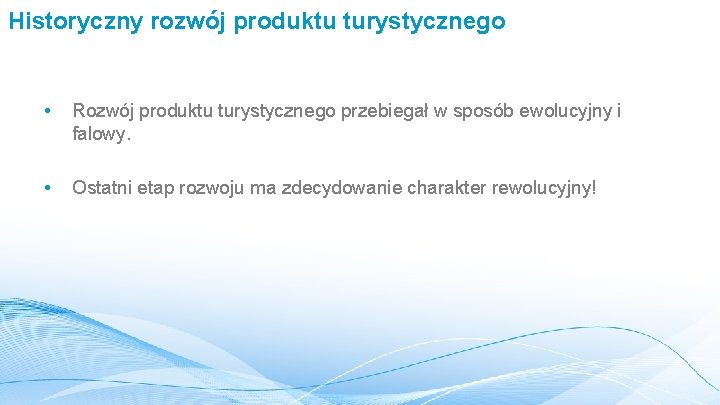 Historyczny rozwój produktu turystycznego

• Rozwój produktu turystycznego przebiegał w sposób ewolucyjny i falowy.

• Ostatni etap rozwoju ma zdecydowanie charakter rewolucyjny!